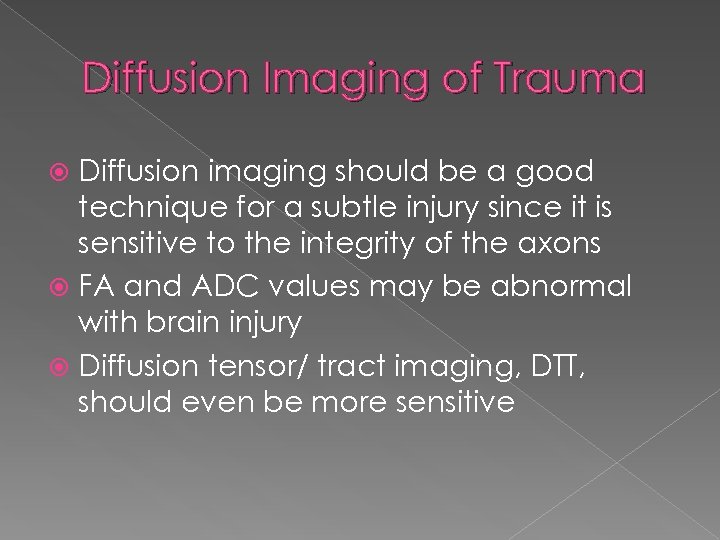 Diffusion Imaging of Trauma

Diffusion imaging should be a good technique for a subtle injury since it is sensitive to the integrity of the axons

FA and ADC values may be abnormal with brain injury

Diffusion tensor/ tract imaging, DTT, should even be more sensitive